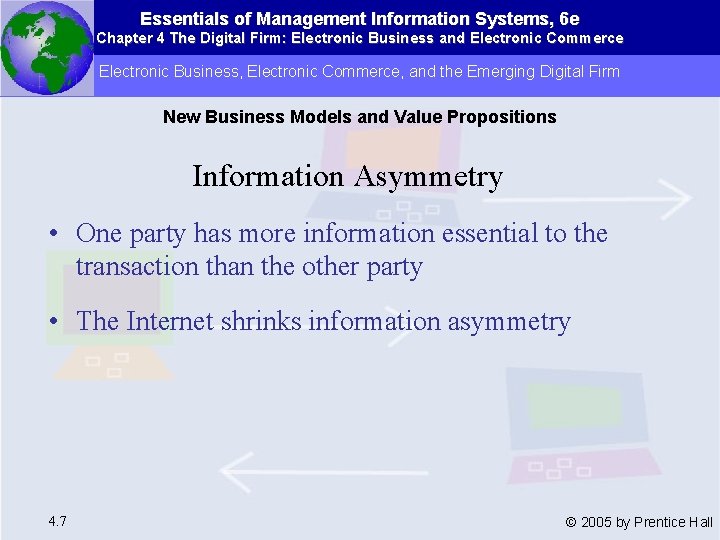 Essentials of Management Information Systems, 6e
Chapter 4 The Digital Firm: Electronic Business and Electronic Commerce

Electronic Business, Electronic Commerce, and the Emerging Digital Firm

New Business Models and Value Propositions

Information Asymmetry

• One party has more information essential to the transaction than the other party

• The Internet shrinks information asymmetry

4.7

© 2005 by Prentice Hall